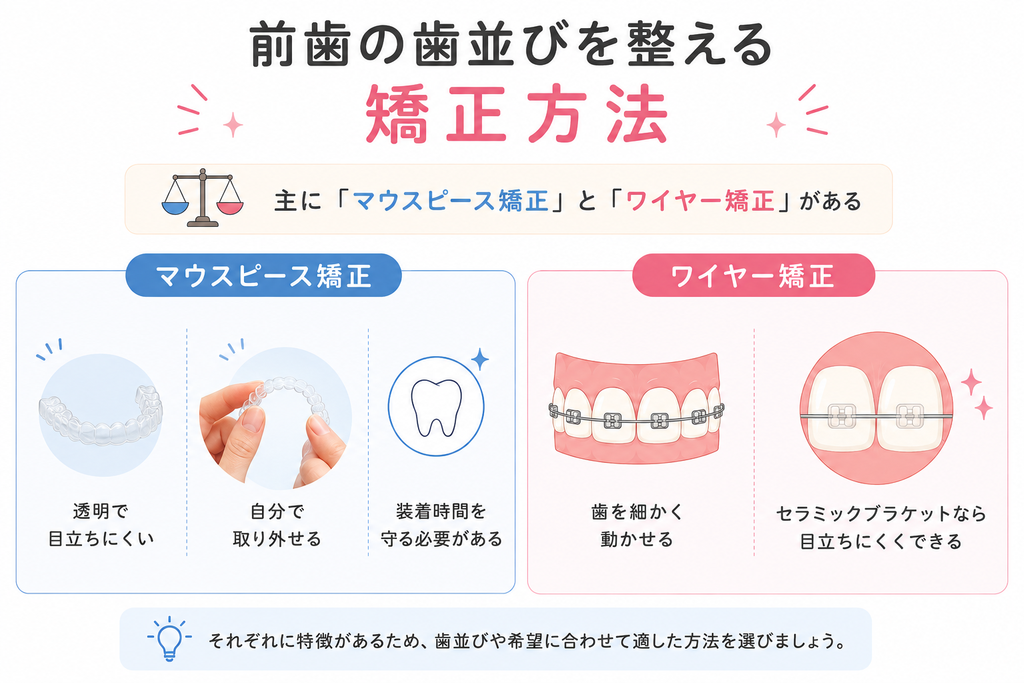 前歯の歯並びを整える

矯正方法

主に「マウスピース矯正」と「ワイヤー矯正」がある

マウスピース矯正

透明で目立ちにくい

自分で取り外せる

装着時間を守る必要がある

ワイヤー矯正

歯を細かく動かせる

セラミックブラケットなら目立ちにくくできる

それぞれに特徴があるため、歯並びや希望に合わせて適した方法を選びましょう。